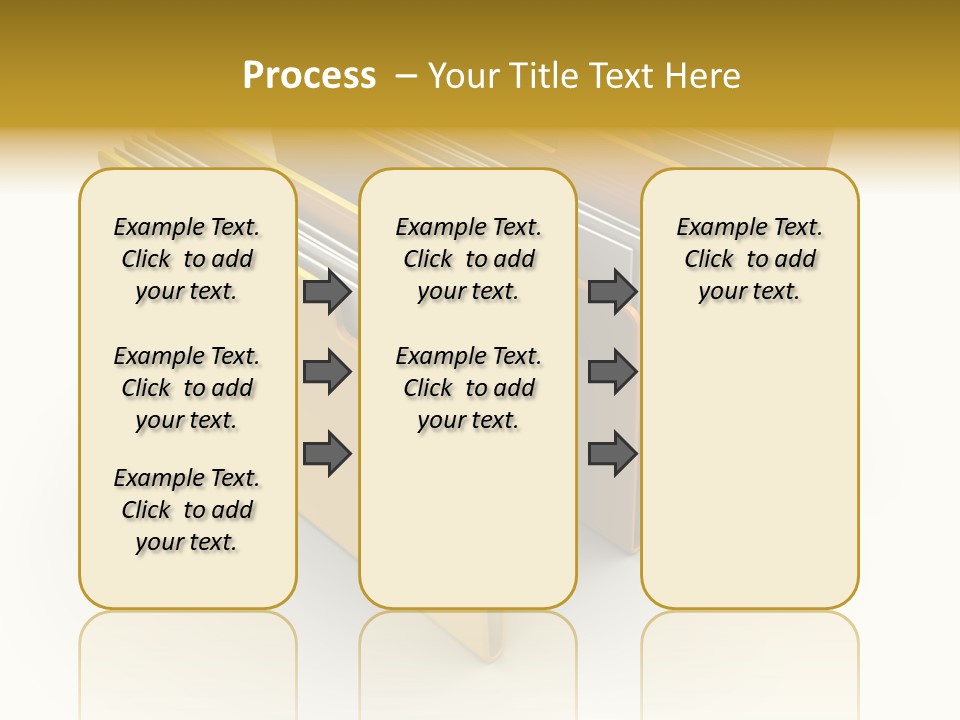 Process – Your Title Text Here

Example Text. Click to add your text.

Example Text. Click to add your text.

Example Text. Click to add your text.

Example Text. Click to add your text.

Example Text. Click to add your text.

Example Text. Click to add your text.